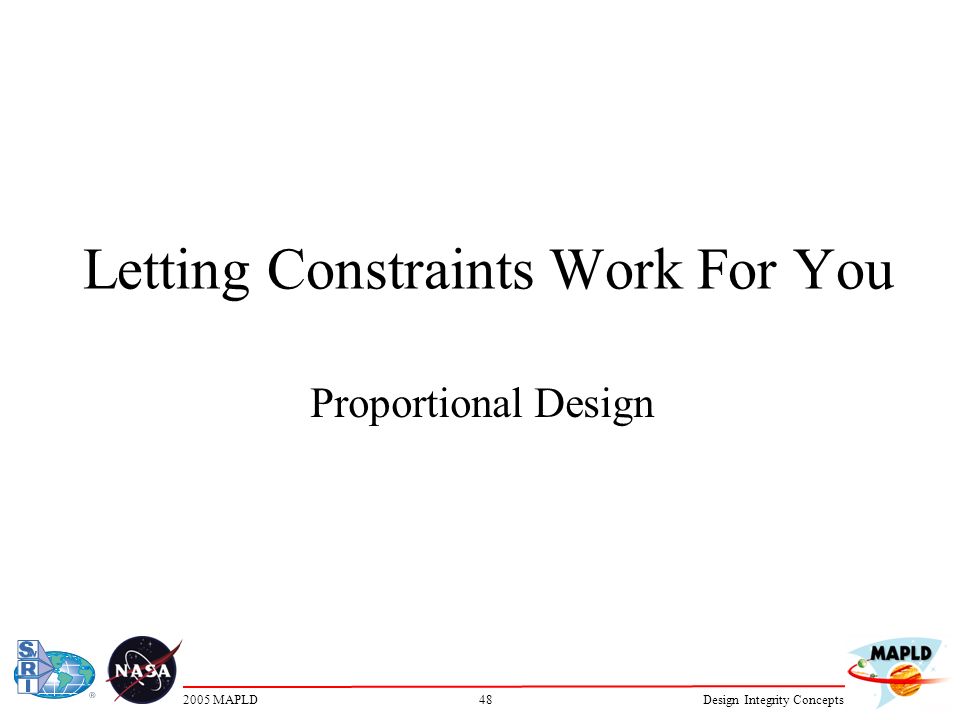 Letting Constraints Work For You

Proportional Design

SRI ® NASA

2005 MAPLD 48 Design Integrity Concepts

MAPLD